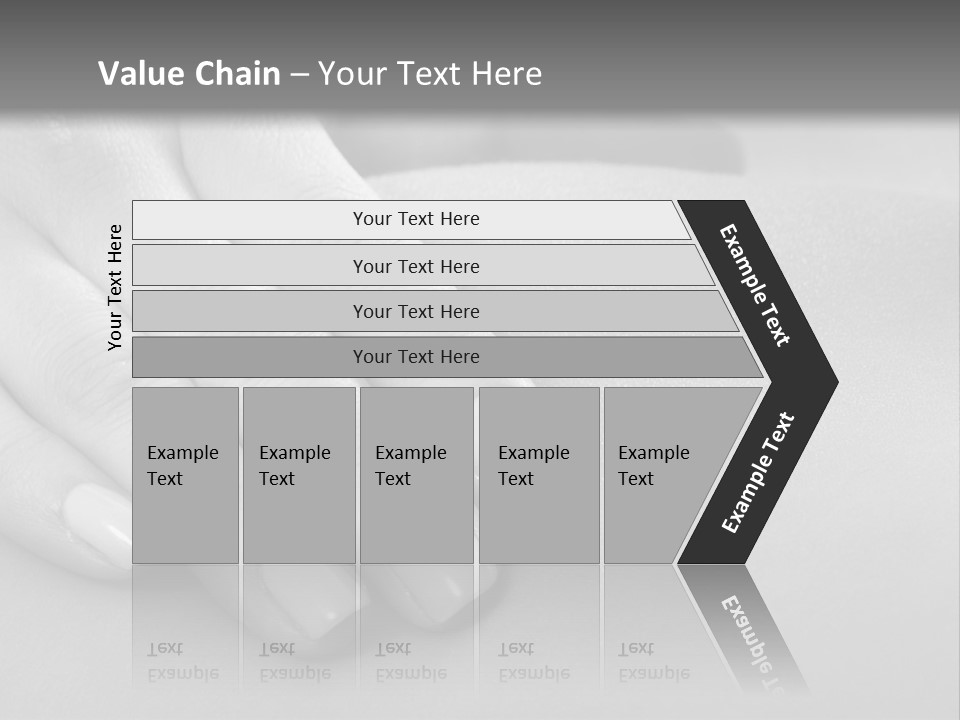 Value Chain – Your Text Here

Your Text Here

Your Text Here

Your Text Here

Your Text Here

Your Text Here

Example Text

Example Text

Example Text

Example Text

Example Text

Example Text

Example Text